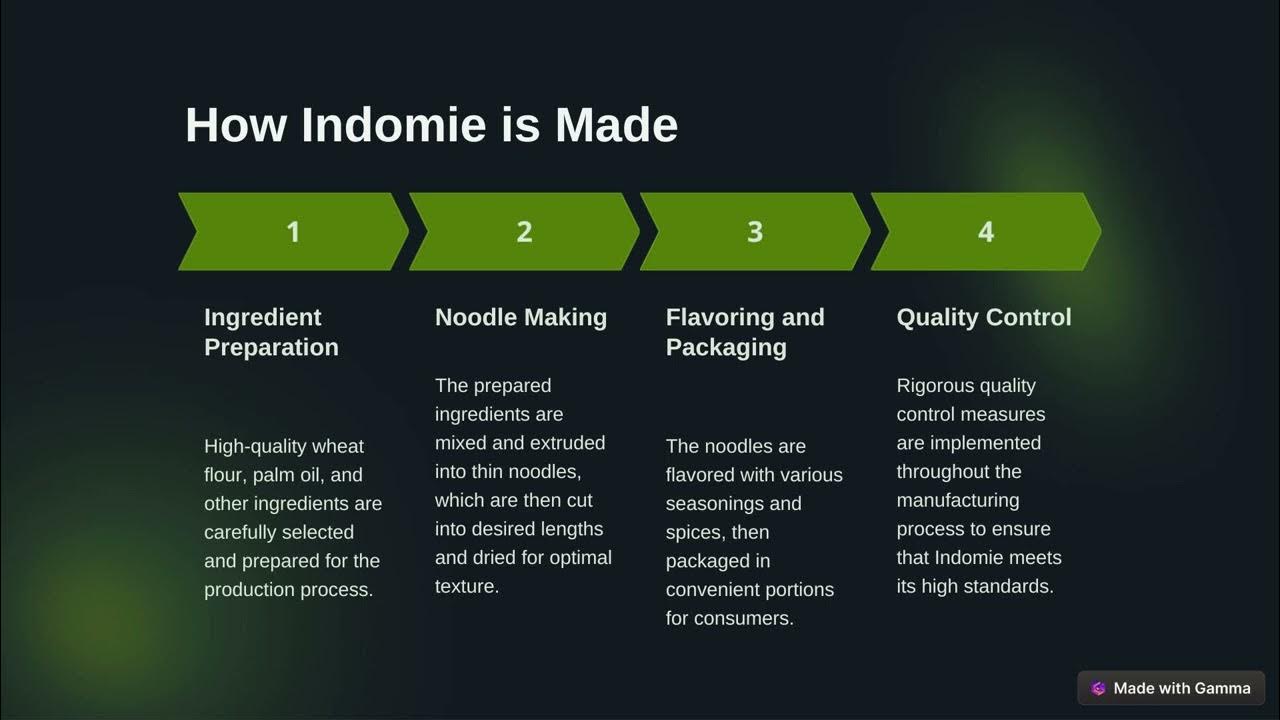 How Indomie is Made

1

Ingredient Preparation

High-quality wheat flour, palm oil, and other ingredients are carefully selected and prepared for the production process.

2

Noodle Making

The prepared ingredients are mixed and extruded into thin noodles, which are then cut into desired lengths and dried for optimal texture.

3

Flavoring and Packaging

The noodles are flavored with various seasonings and spices, then packaged in convenient portions for consumers.

4

Quality Control

Rigorous quality control measures are implemented throughout the manufacturing process to ensure that Indomie meets its high standards.

Made with Gamma